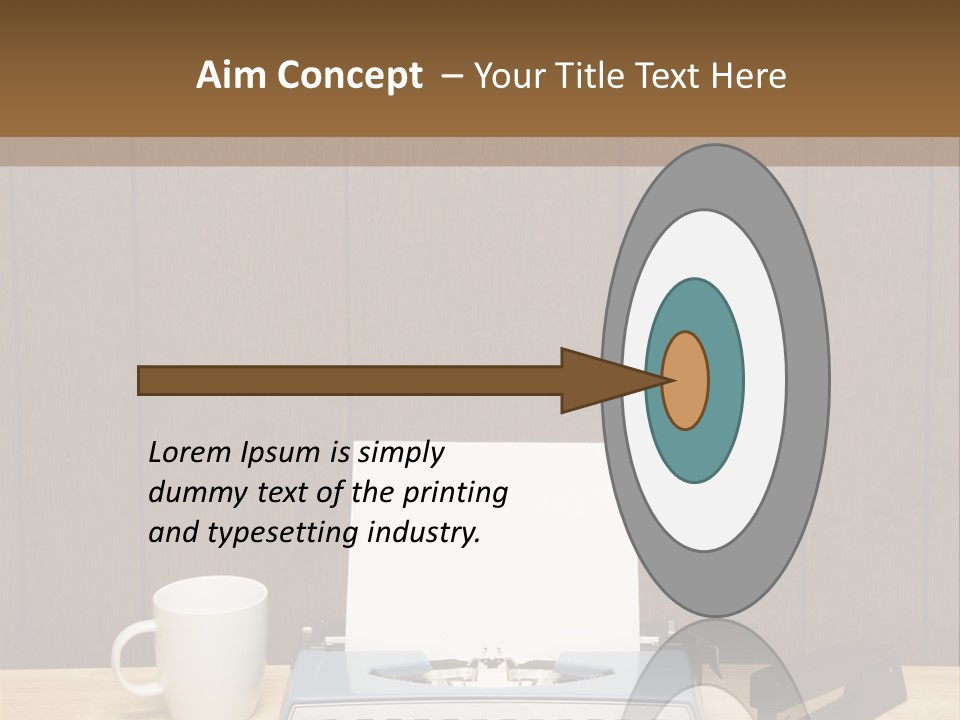 Aim Concept – Your Title Text Here

Lorem Ipsum is simply dummy text of the printing and typesetting industry.